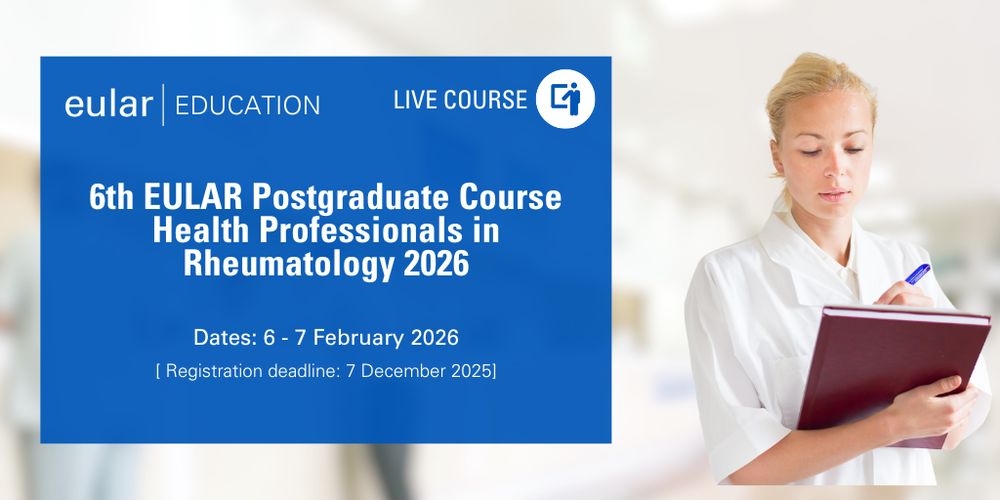 eular | EDUCATION

LIVE COURSE

6th EULAR Postgraduate Course Health Professionals in Rheumatology 2026

Dates: 6 - 7 February 2026

[ Registration deadline: 7 December 2025]